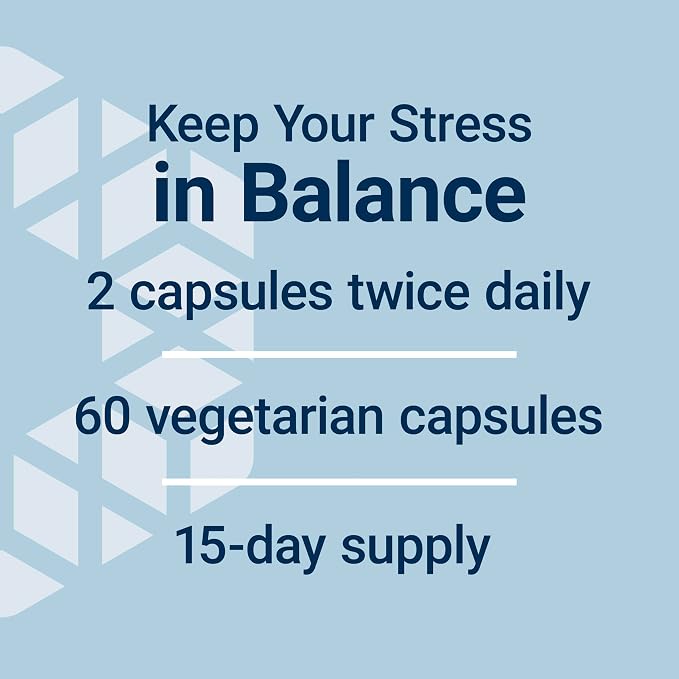 Keep Your Stress
in Balance

2 capsules twice daily

60 vegetarian capsules

15-day supply